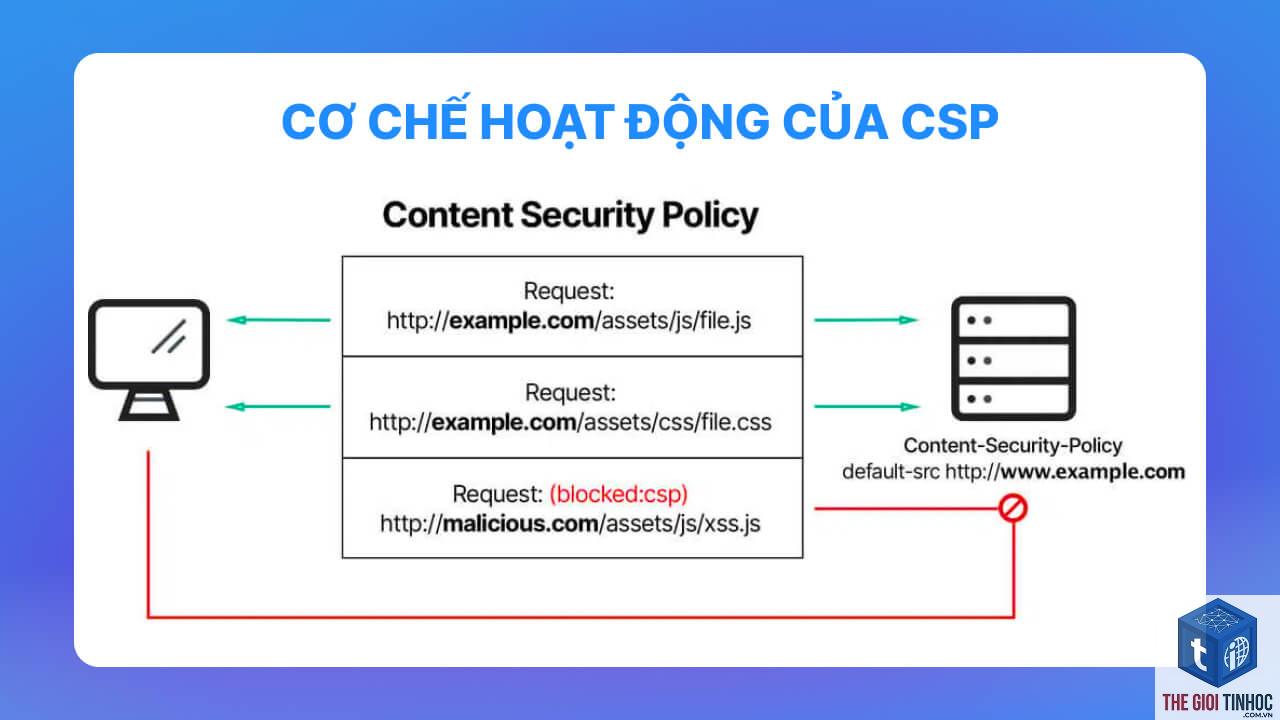 CƠ CHẾ HOẠT ĐỘNG CỦA CSP

Content Security Policy

Request:
http://example.com/assets/js/file.js

Request:
http://example.com/assets/css/file.css

Request: (blocked:csp)
http://malicious.com/assets/js/xss.js

Content-Security-Policy
default-src http://www.example.com

THE GIOI TINHOC
.COM.VN